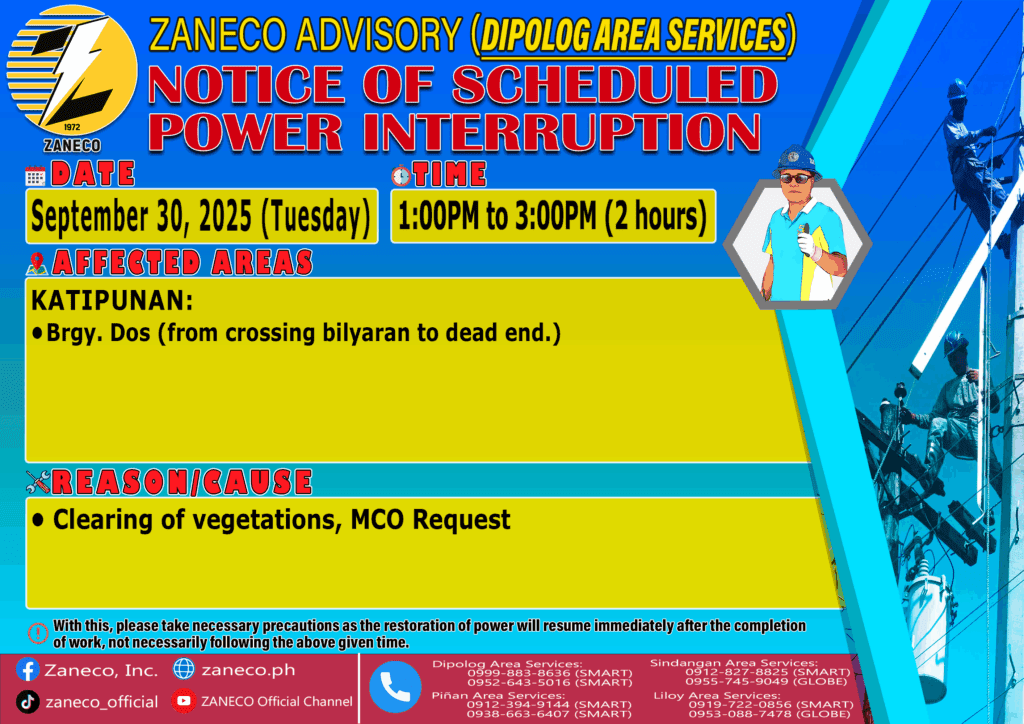 1972
ZANECO

ZANECO ADVISORY (DIPOLOG AREA SERVICES)
NOTICE OF SCHEDULED POWER INTERRUPTION

DATE
September 30, 2025 (Tuesday)

TIME
1:00PM to 3:00PM (2 hours)

AFFECTED AREAS
KATIPUNAN:
• Brgy. Dos (from crossing bilyaran to dead end.)

REASON/CAUSE
• Clearing of vegetations, MCO Request

With this, please take necessary precautions as the restoration of power will resume immediately after the completion of work, not necessarily following the above given time.

Zaneco, Inc. zaneco.ph
zaneco_official ZANECO Official Channel

Dipolog Area Services:
0999-883-8636 (SMART)
0952-643-5016 (SMART)

Piñan Area Services:
0912-394-9144 (SMART)
0938-663-6407 (SMART)

Sindangan Area Services:
0912-827-8825 (SMART)
0955-745-9049 (GLOBE)

Liloy Area Services:
0919-722-0856 (SMART)
0953-088-7478 (GLOBE)